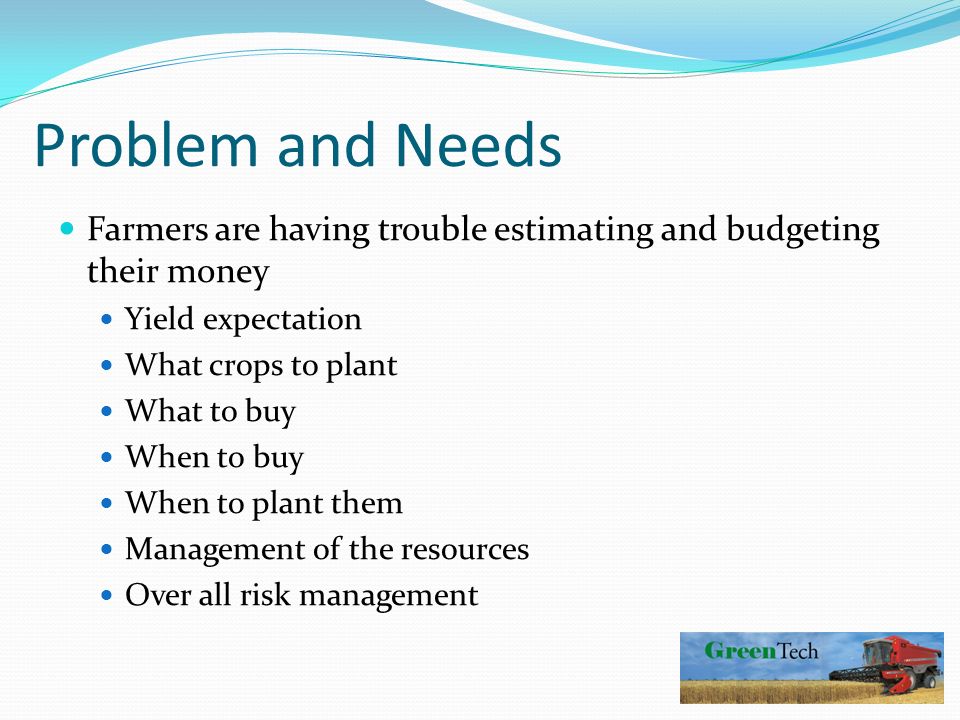 Problem and Needs

- Farmers are having trouble estimating and budgeting their money
  - Yield expectation
  - What crops to plant
  - What to buy
  - When to buy
  - When to plant them
  - Management of the resources
  - Over all risk management

GreenTech